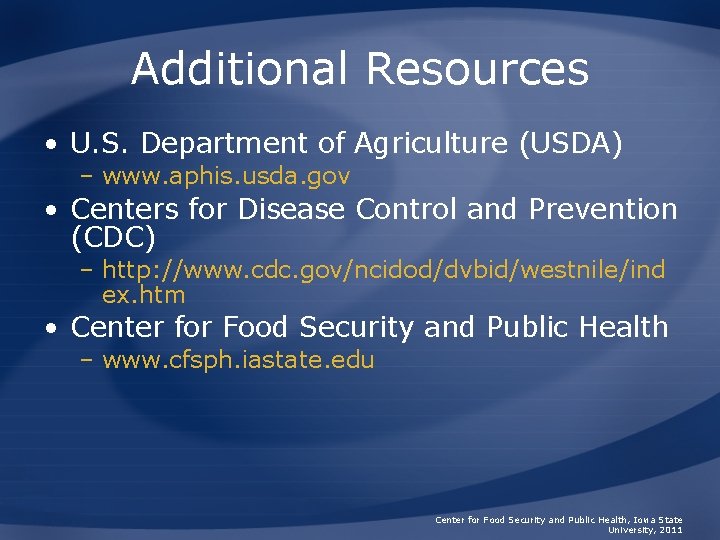 Additional Resources

• U.S. Department of Agriculture (USDA)
– www.aphis.usda.gov
• Centers for Disease Control and Prevention (CDC)
– http://www.cdc.gov/ncidod/dvbid/westnile/index.htm
• Center for Food Security and Public Health
– www.cfsph.iastate.edu

Center for Food Security and Public Health, Iowa State University, 2011